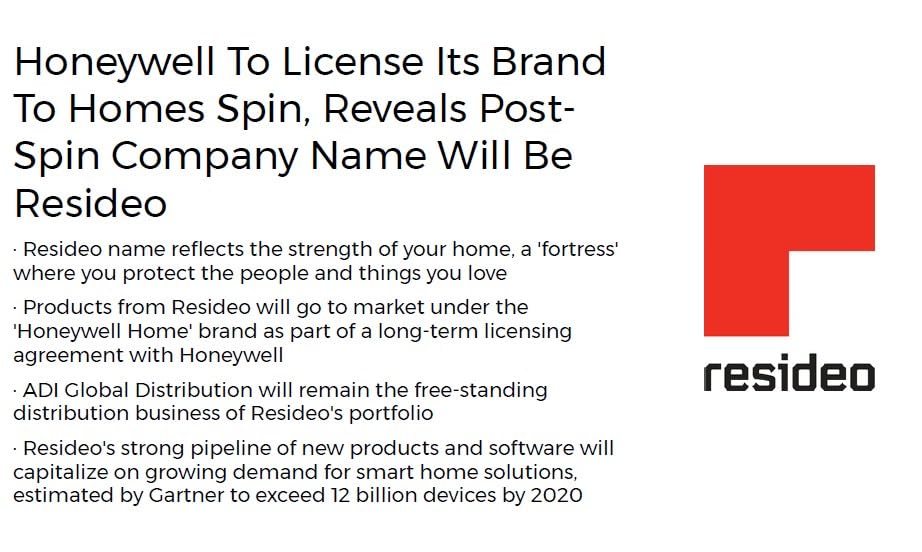 Honeywell To License Its Brand To Homes Spin, Reveals Post-Spin Company Name Will Be Resideo

· Resideo name reflects the strength of your home, a 'fortress' where you protect the people and things you love

· Products from Resideo will go to market under the 'Honeywell Home' brand as part of a long-term licensing agreement with Honeywell

· ADI Global Distribution will remain the free-standing distribution business of Resideo's portfolio

· Resideo's strong pipeline of new products and software will capitalize on growing demand for smart home solutions, estimated by Gartner to exceed 12 billion devices by 2020

resideo